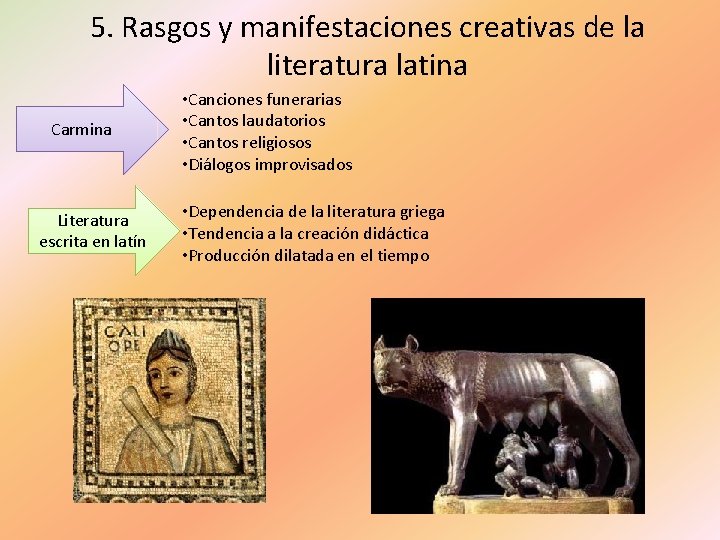 5. Rasgos y manifestaciones creativas de la literatura latina

Carmina

•Canciones funerarias
•Cantos laudatorios
•Cantos religiosos
•Diálogos improvisados

Literatura escrita en latín

•Dependencia de la literatura griega
•Tendencia a la creación didáctica
•Producción dilatada en el tiempo

CALI OPE